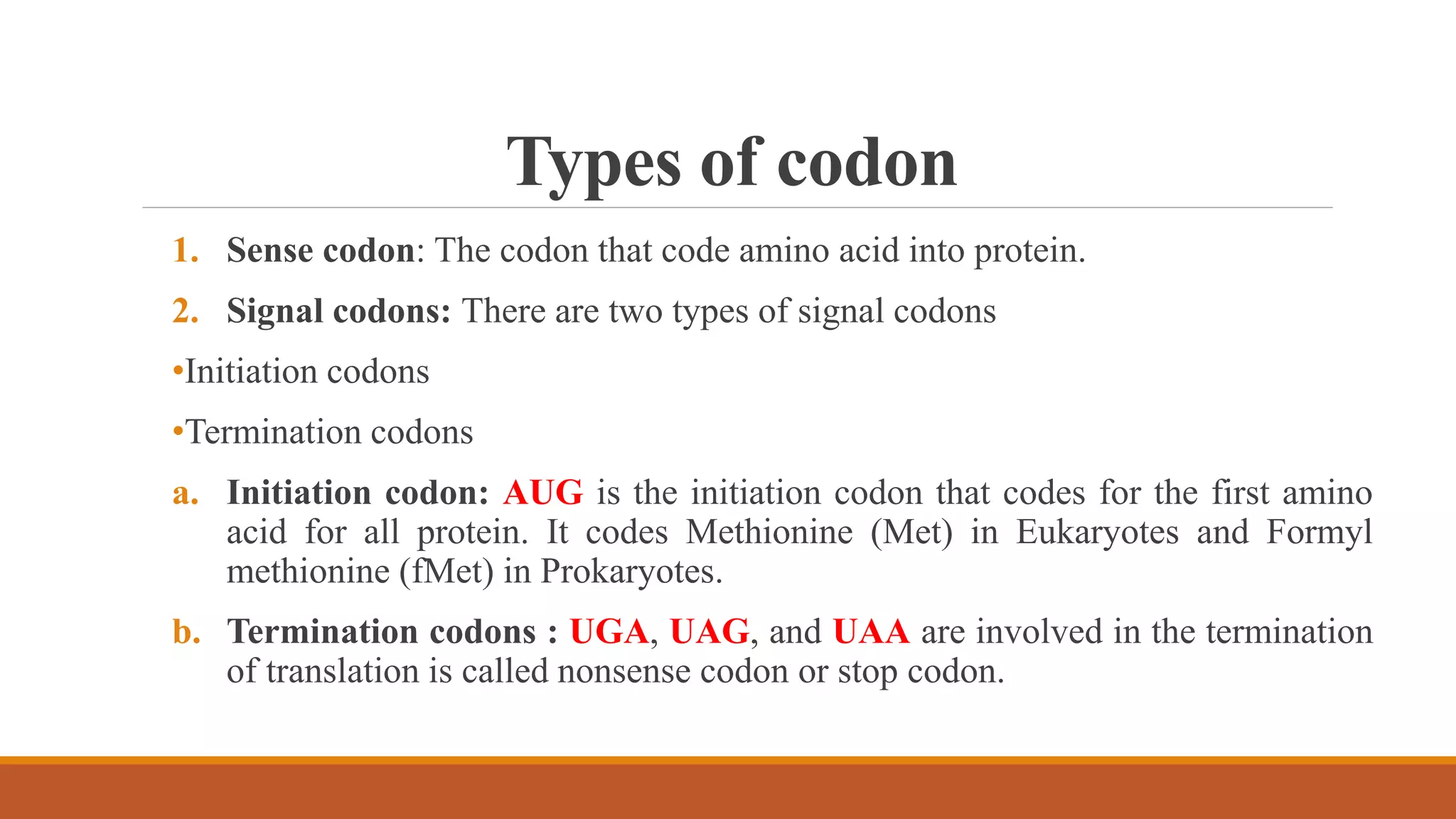 Types of codon

1. Sense codon: The codon that code amino acid into protein.

2. Signal codons: There are two types of signal codons

•Initiation codons

•Termination codons

a. Initiation codon: AUG is the initiation codon that codes for the first amino acid for all protein. It codes Methionine (Met) in Eukaryotes and Formyl methionine (fMet) in Prokaryotes.

b. Termination codons : UGA, UAG, and UAA are involved in the termination of translation is called nonsense codon or stop codon.